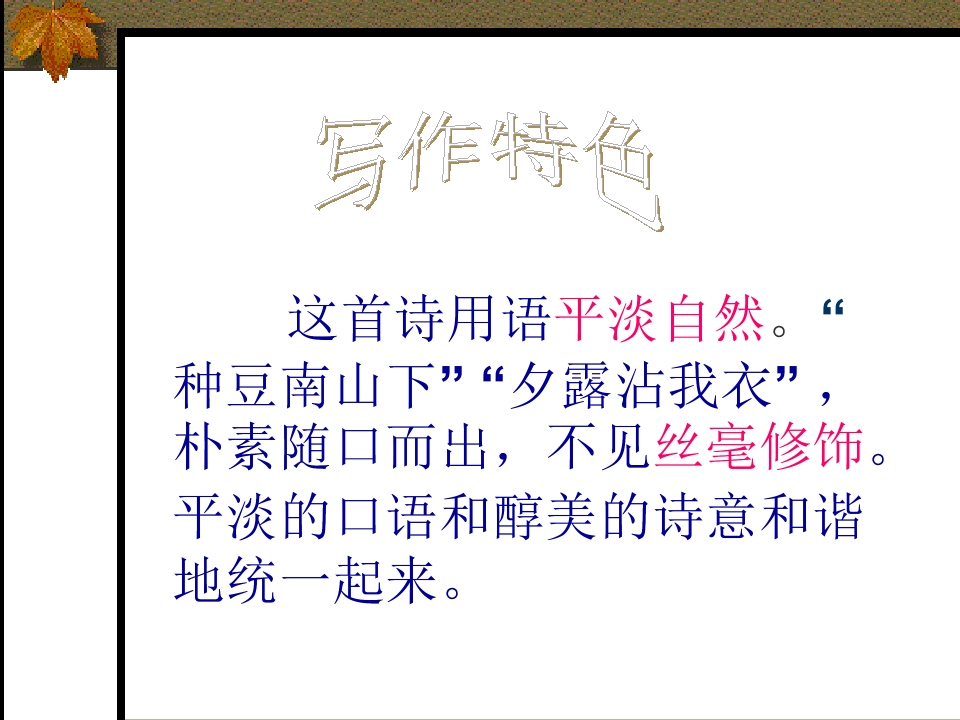 写作特色

这首诗用语平淡自然。“种豆南山下”“夕露沾我衣”，朴素随口而出，不见丝毫修饰。平淡的口语和醇美的诗意和谐地统一起来。